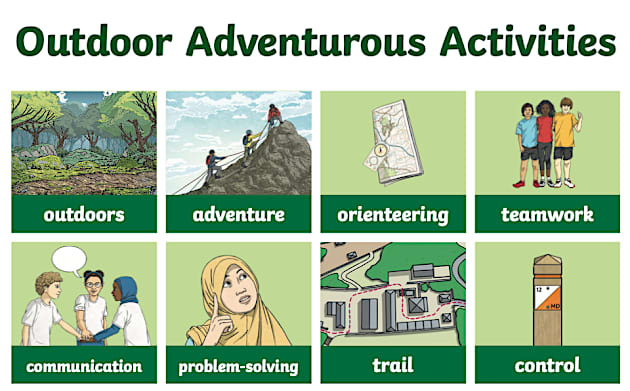 Outdoor Adventurous Activities

outdoors

adventure

orienteering

teamwork

communication

problem-solving

trail

12
MD
control